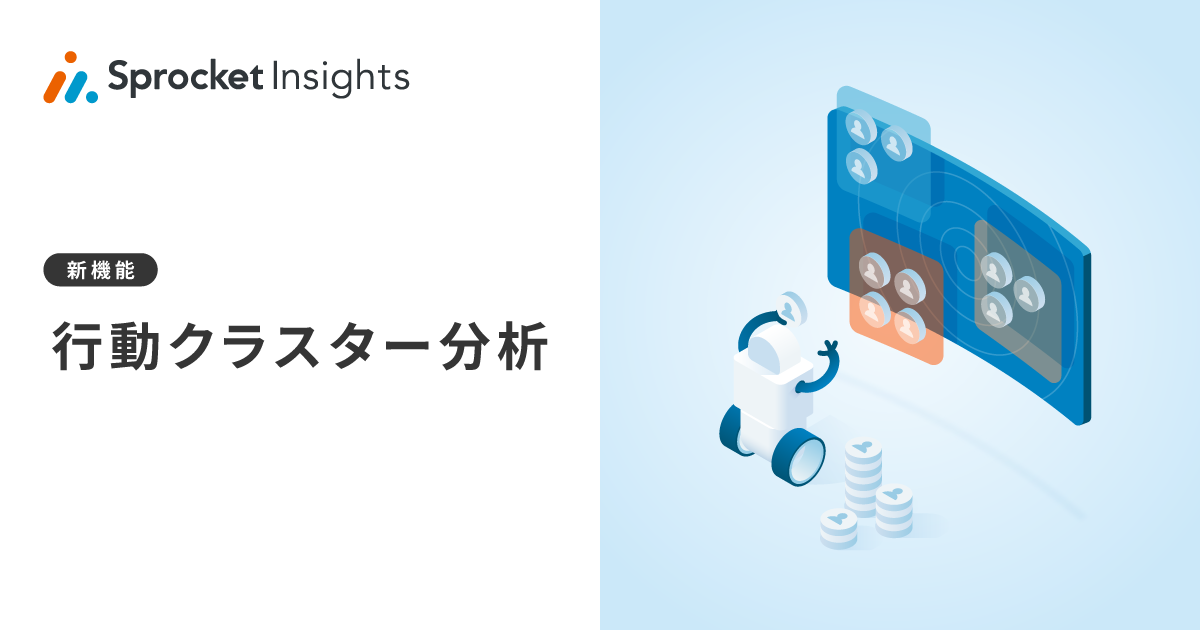 Sprocket Insights

新機能

行動クラスター分析